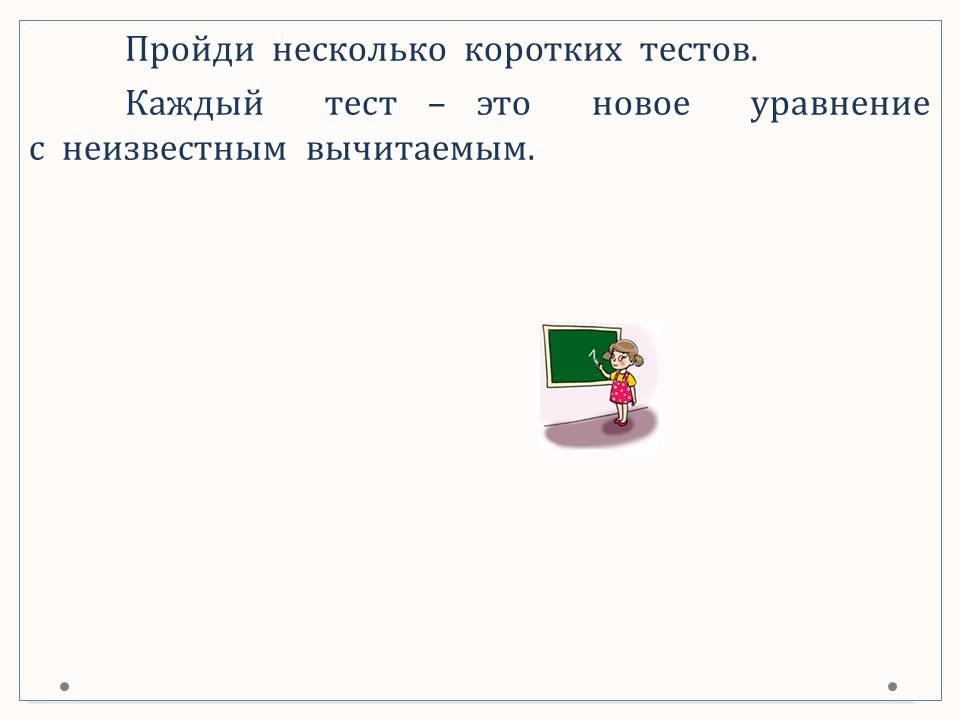 Пройди несколько коротких тестов.

Каждый тест – это новое уравнение с неизвестным вычитаемым.